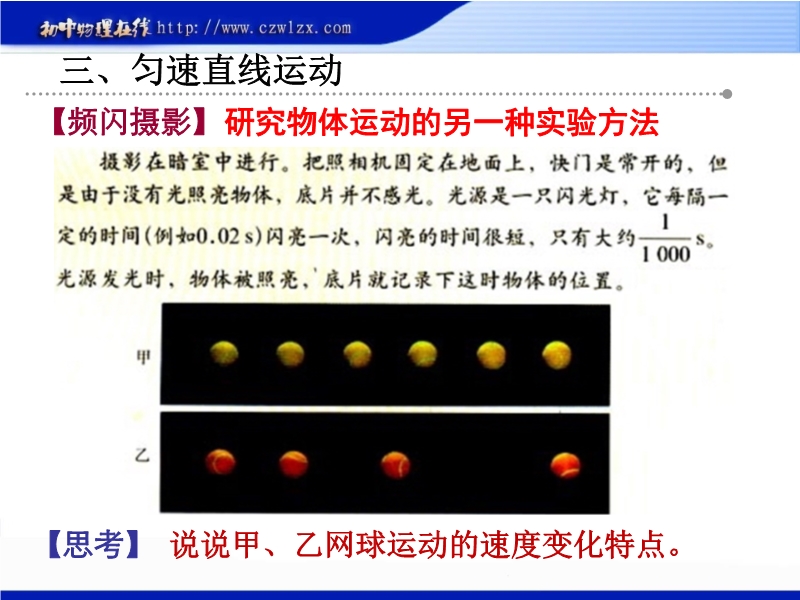 初中物理在线 http://www.czwlzx.com

三、匀速直线运动

【频闪摄影】研究物体运动的另一种实验方法

摄影在暗室中进行。把照相机固定在地面上，快门是常开的，但是由于没有光照亮物体，底片并不感光。光源是一只闪光灯，它每隔一定的时间(例如0.02 s)闪亮一次，闪亮的时间很短，只有大约$\frac{1}{1\,000}$s。光源发光时，物体被照亮，底片就记录下这时物体的位置。

甲

乙

【思考】 说说甲、乙网球运动的速度变化特点。